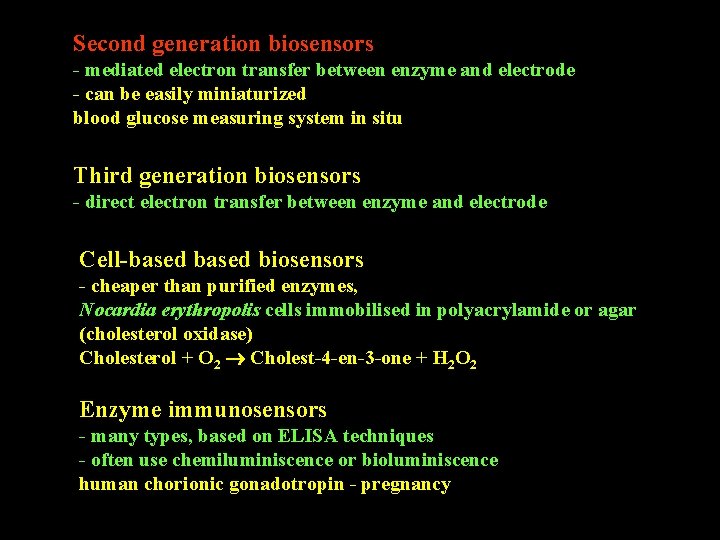 Second generation biosensors
- mediated electron transfer between enzyme and electrode
- can be easily miniaturized
blood glucose measuring system in situ

Third generation biosensors
- direct electron transfer between enzyme and electrode

Cell-based based biosensors
- cheaper than purified enzymes,
Nocardia erythropolis cells immobilised in polyacrylamide or agar
(cholesterol oxidase)
Cholesterol + $O_2$ $\rightarrow$ Cholest-4-en-3-one + $H_2O_2$

Enzyme immunosensors
- many types, based on ELISA techniques
- often use chemiluminiscence or bioluminiscence
human chorionic gonadotropin - pregnancy